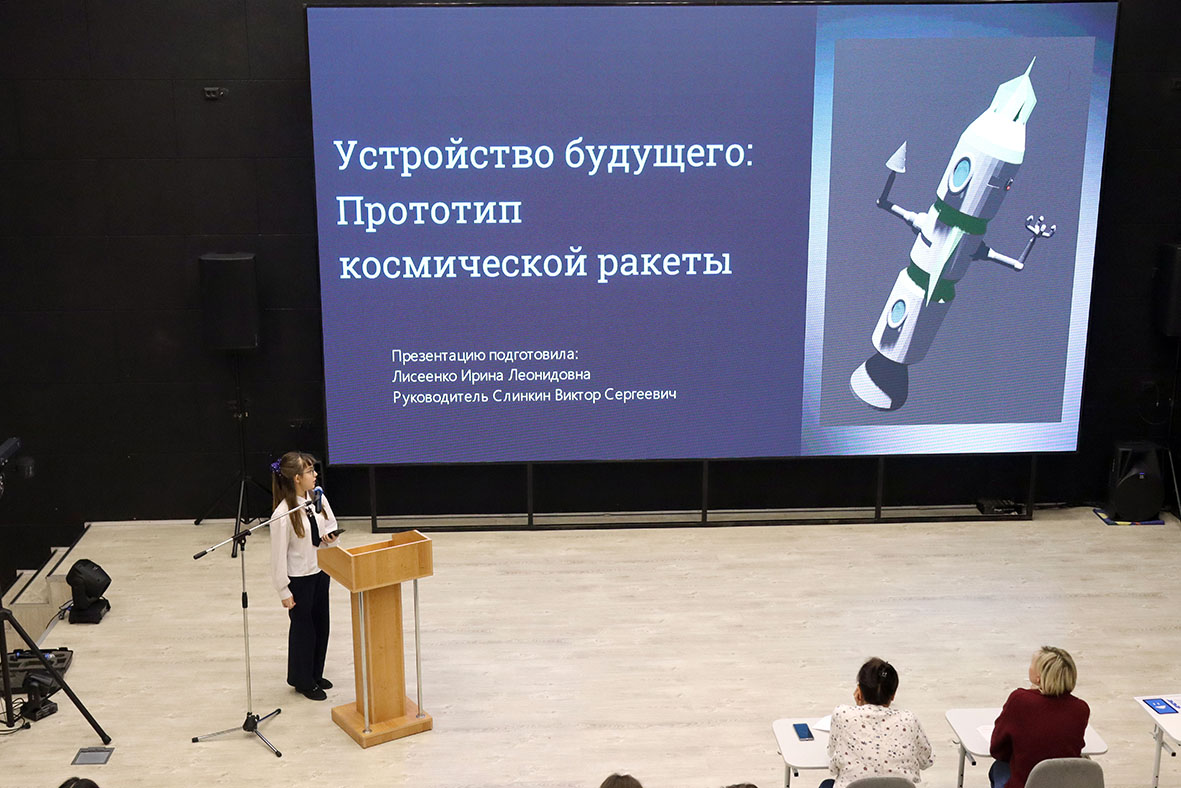 Устройство будущего:
Прототип
космической ракеты

Презентацию подготовила:
Лисеенко Ирина Леонидовна
Руководитель Слинкин Виктор Сергеевич